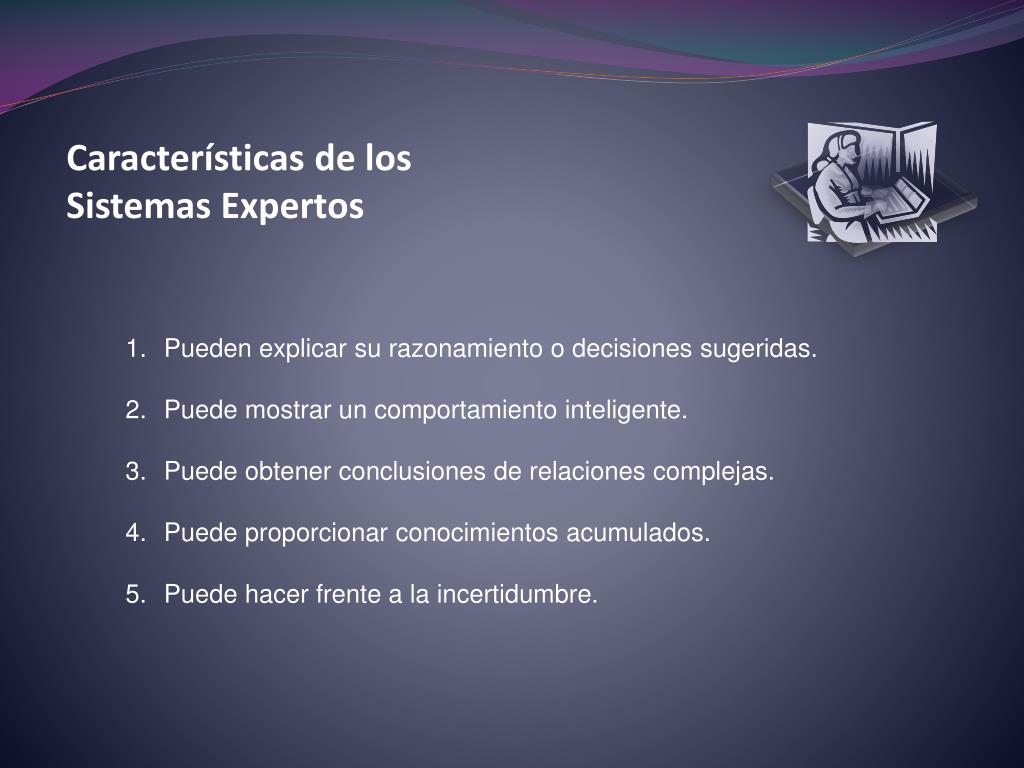 Características de los Sistemas Expertos

1. Pueden explicar su razonamiento o decisiones sugeridas.
2. Puede mostrar un comportamiento inteligente.
3. Puede obtener conclusiones de relaciones complejas.
4. Puede proporcionar conocimientos acumulados.
5. Puede hacer frente a la incertidumbre.